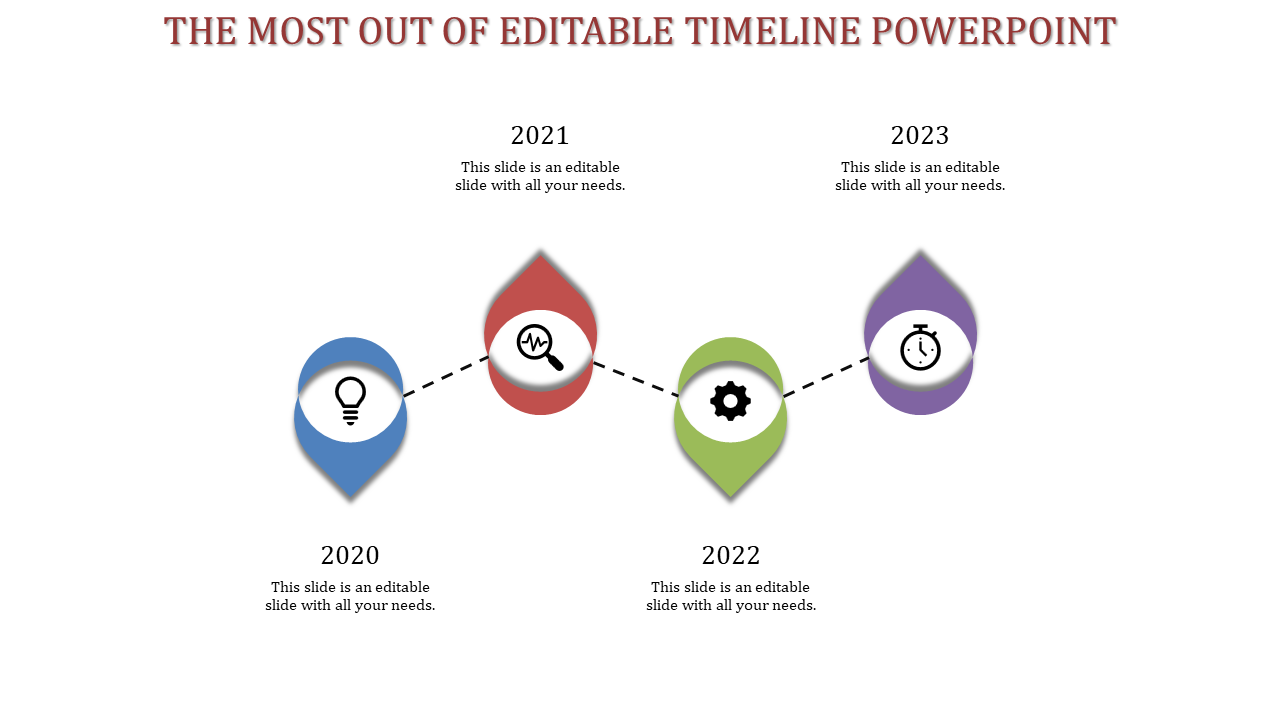 THE MOST OUT OF EDITABLE TIMELINE POWERPOINT

2021
This slide is an editable slide with all your needs.

2023
This slide is an editable slide with all your needs.

2020
This slide is an editable slide with all your needs.

2022
This slide is an editable slide with all your needs.